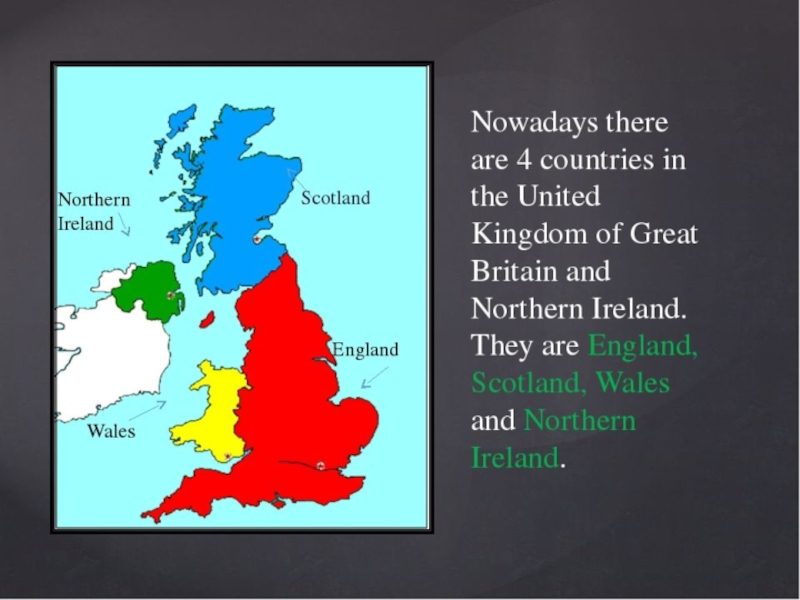 Northern Ireland

Scotland

England

Wales

Nowadays there are 4 countries in the United Kingdom of Great Britain and Northern Ireland. They are England, Scotland, Wales and Northern Ireland.